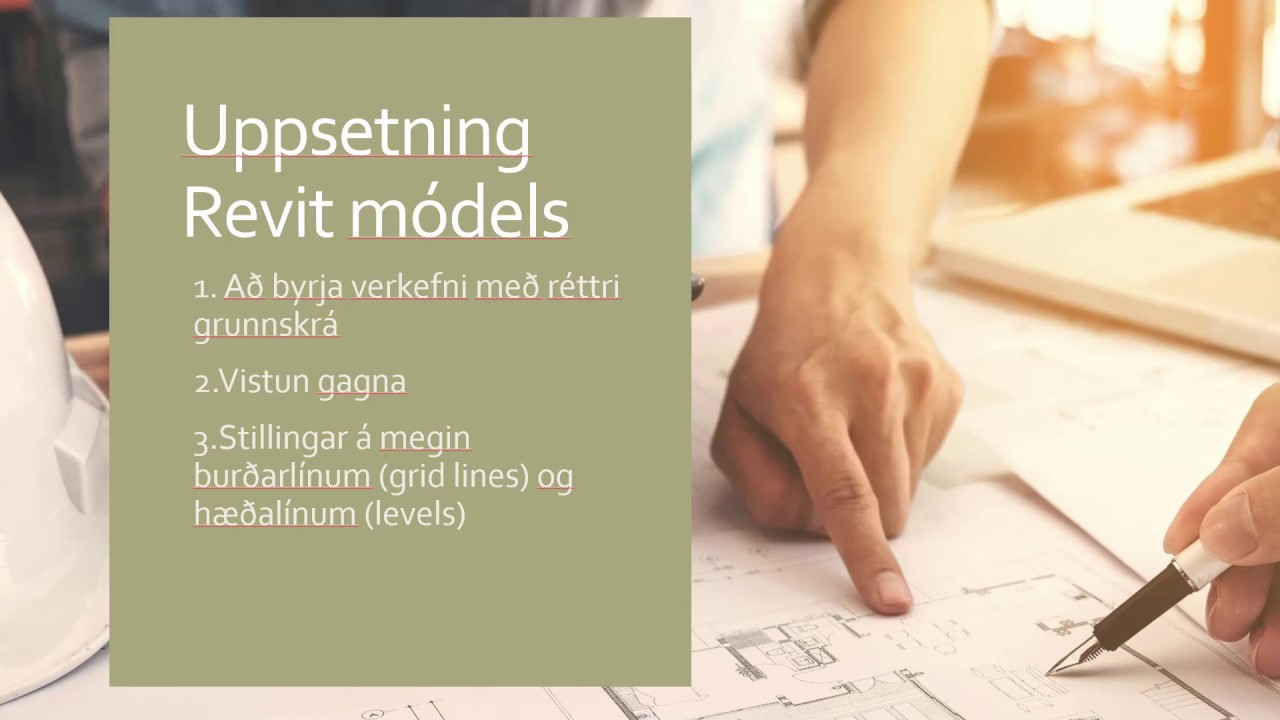 Uppsetning Revit módels

1. Að byrja verkefni með réttri grunnskrá

2.Vistun gagna

3.Stillingar á megin burðarlínum (grid lines) og hæðalínum (levels)